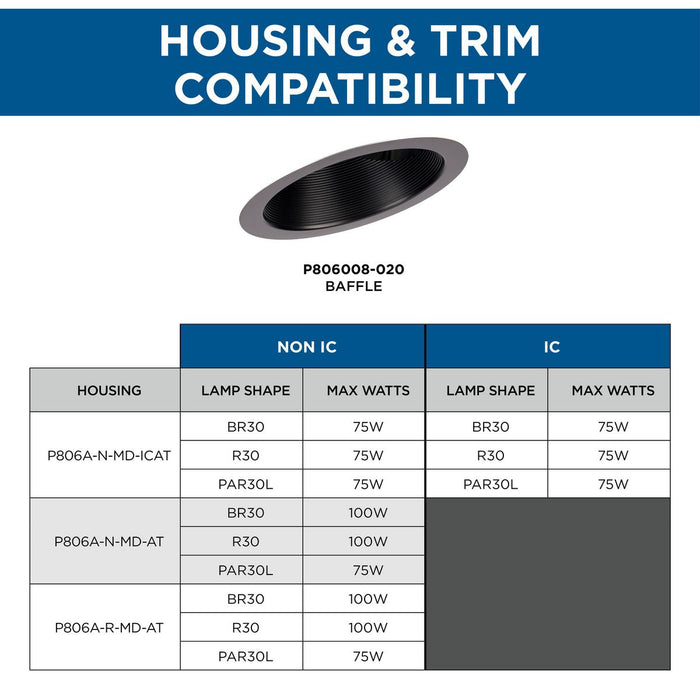 HOUSING & TRIM COMPATIBILITY

P806008-020
BAFFLE

| | NON IC | | IC | |
|---|---|---|---|---|
| HOUSING | LAMP SHAPE | MAX WATTS | LAMP SHAPE | MAX WATTS |
| P806A-N-MD-ICAT | BR30 | 75W | BR30 | 75W |
| | R30 | 75W | R30 | 75W |
| | PAR30L | 75W | PAR30L | 75W |
| P806A-N-MD-AT | BR30 | 100W | | |
| | R30 | 100W | | |
| | PAR30L | 75W | | |
| P806A-R-MD-AT | BR30 | 100W | | |
| | R30 | 100W | | |
| | PAR30L | 75W | | |